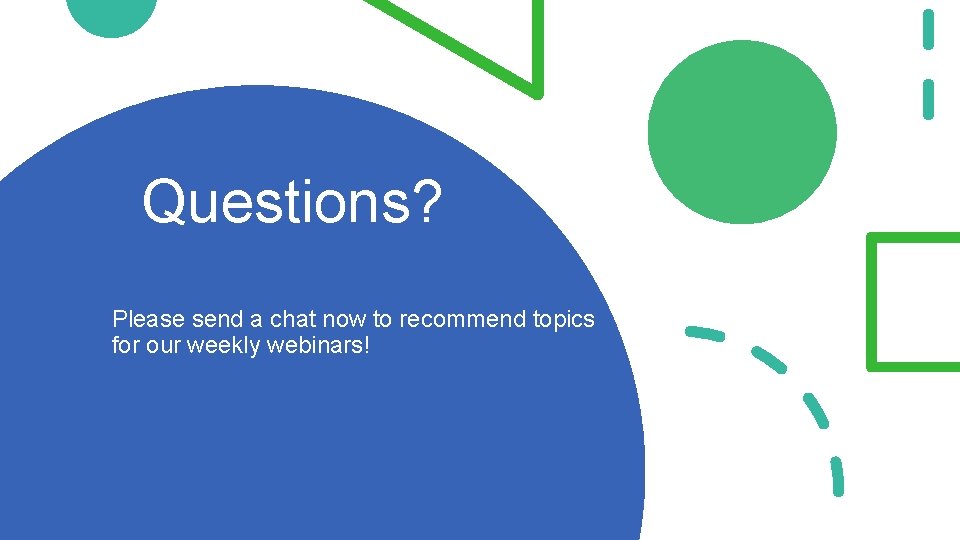 Questions?

Please send a chat now to recommend topics for our weekly webinars!